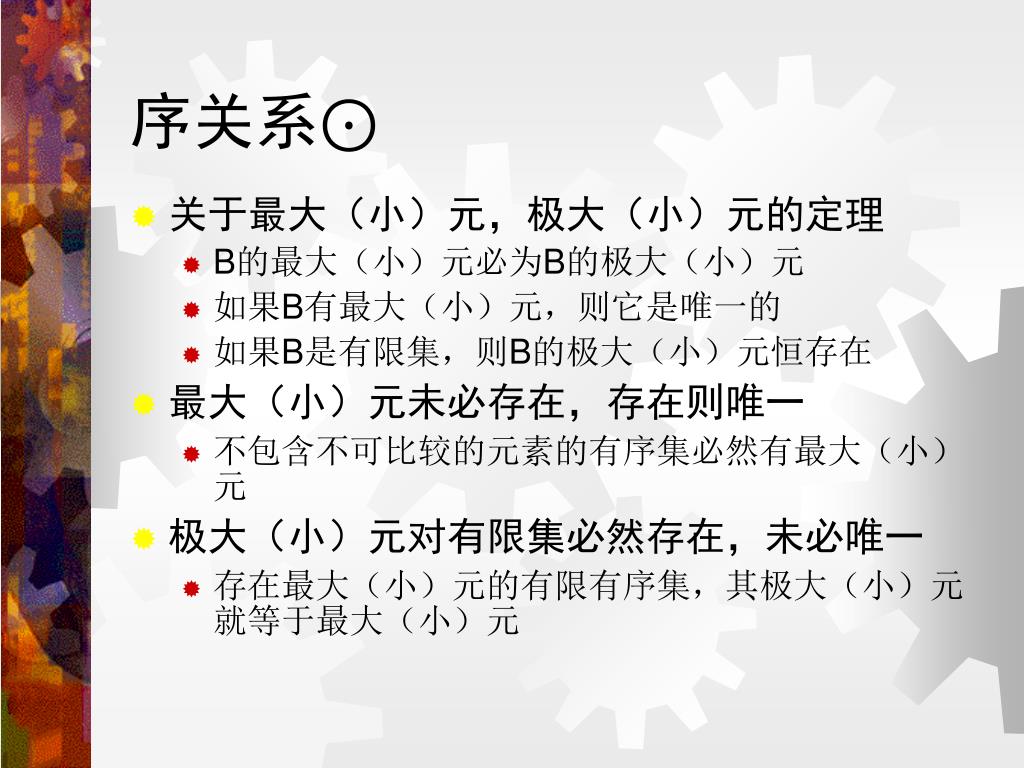 序关系⊙

关于最大（小）元，极大（小）元的定理

B的最大（小）元必为B的极大（小）元

如果B有最大（小）元，则它是唯一的

如果B是有限集，则B的极大（小）元恒存在

最大（小）元未必存在，存在则唯一

不包含不可比较的元素的有序集必然有最大（小）元

极大（小）元对有限集必然存在，未必唯一

存在最大（小）元的有限有序集，其极大（小）元就等于最大（小）元